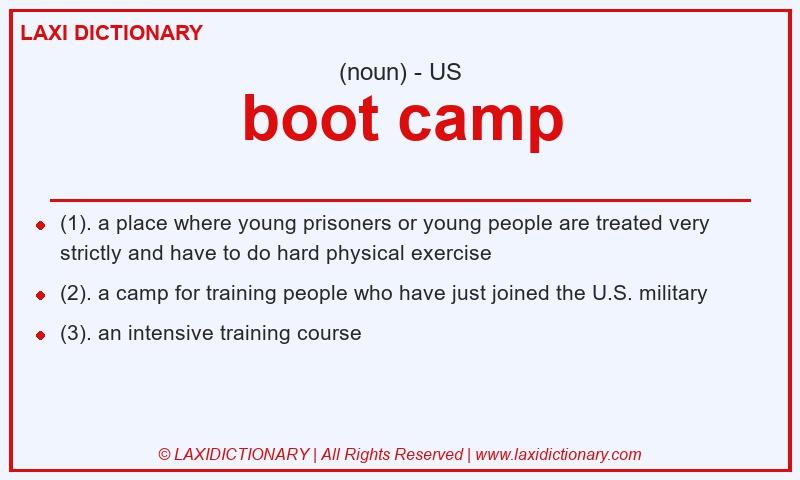 LAXI DICTIONARY

(noun) - US

boot camp

- (1). a place where young prisoners or young people are treated very strictly and have to do hard physical exercise
- (2). a camp for training people who have just joined the U.S. military
- (3). an intensive training course

© LAXIDICTIONARY | All Rights Reserved | www.laxidictionary.com